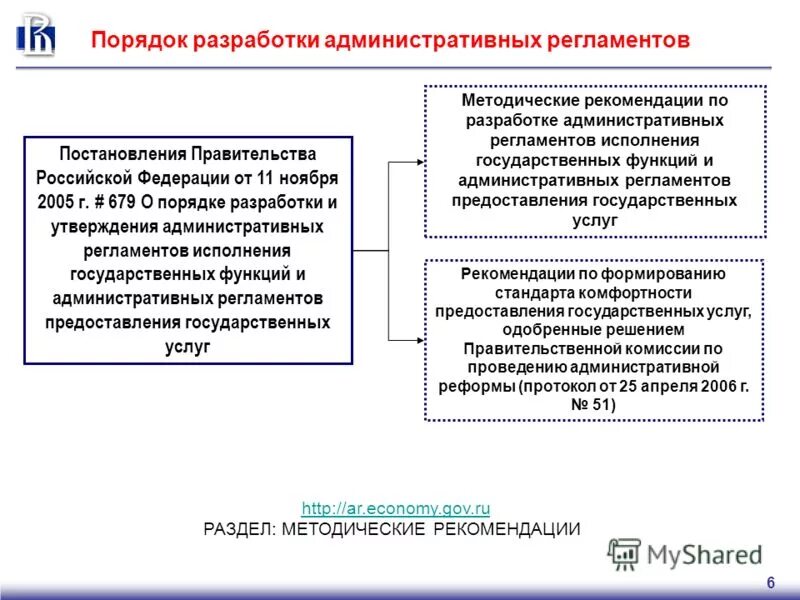 Порядок разработки административных регламентов

Постановления Правительства Российской Федерации от 11 ноября 2005 г. # 679 О порядке разработки и утверждения административных регламентов исполнения государственных функций и административных регламентов предоставления государственных услуг

Методические рекомендации по разработке административных регламентов исполнения государственных функций и административных регламентов предоставления государственных услуг

Рекомендации по формированию стандарта комфортности предоставления государственных услуг, одобренные решением Правительственной комиссии по проведению административной реформы (протокол от 25 апреля 2006 г. № 51)

http://ar.economy.gov.ru
РАЗДЕЛ: МЕТОДИЧЕСКИЕ РЕКОМЕНДАЦИИ

MyShared

6